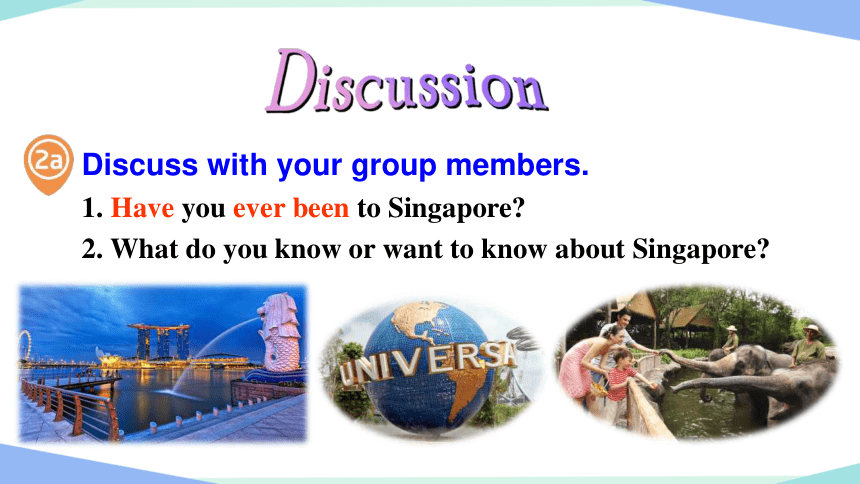 Discussion

2a Discuss with your group members.

1. Have you ever been to Singapore?

2. What do you know or want to know about Singapore?

UNIVERSA